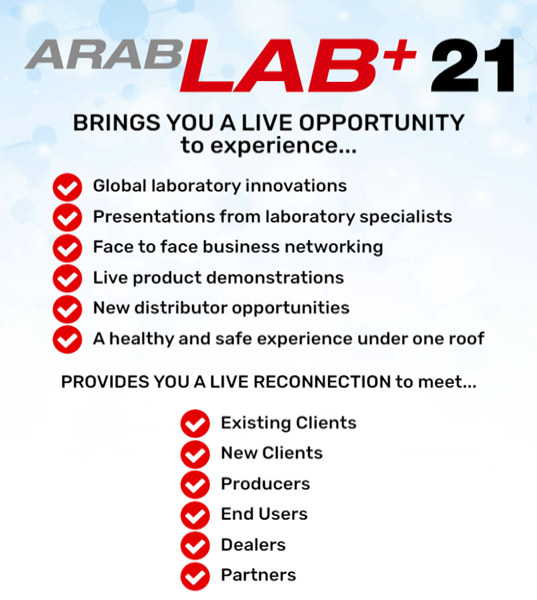 ARABLAB+ 21

BRINGS YOU A LIVE OPPORTUNITY to experience...

Global laboratory innovations
Presentations from laboratory specialists
Face to face business networking
Live product demonstrations
New distributor opportunities
A healthy and safe experience under one roof

PROVIDES YOU A LIVE RECONNECTION to meet...

Existing Clients
New Clients
Producers
End Users
Dealers
Partners